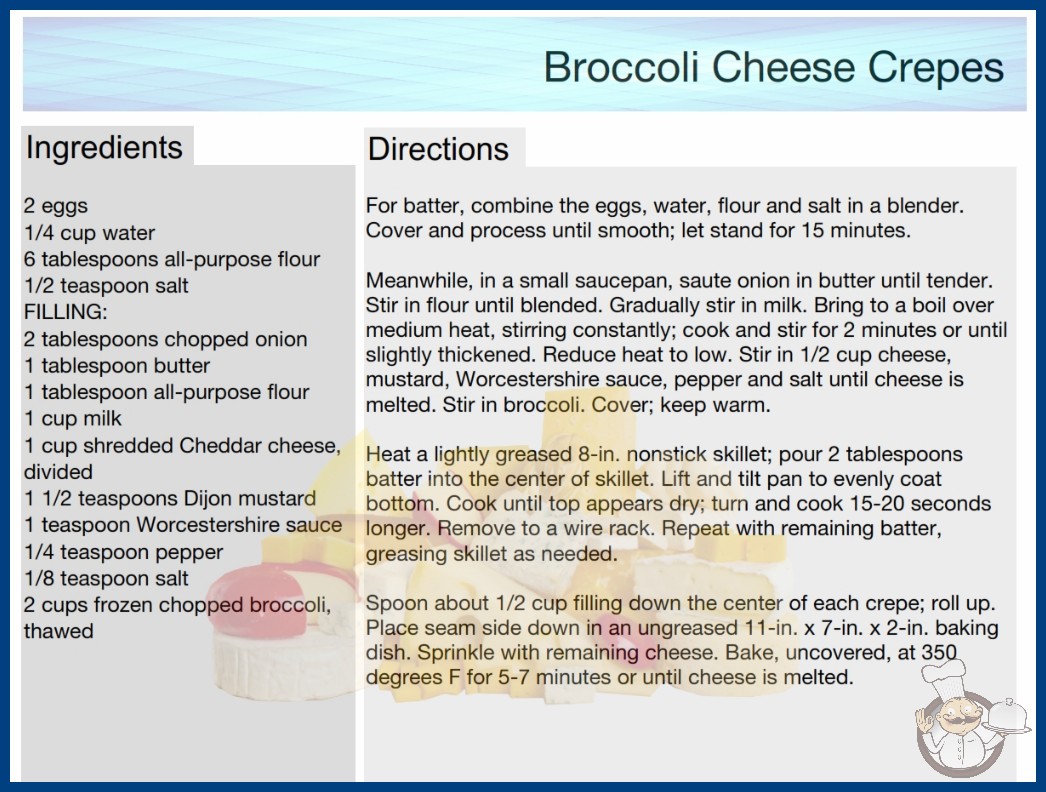 Broccoli Cheese Crepes

Ingredients

2 eggs
1/4 cup water
6 tablespoons all-purpose flour
1/2 teaspoon salt
FILLING:
2 tablespoons chopped onion
1 tablespoon butter
1 tablespoon all-purpose flour
1 cup milk
1 cup shredded Cheddar cheese, divided
1 1/2 teaspoons Dijon mustard
1 teaspoon Worcestershire sauce
1/4 teaspoon pepper
1/8 teaspoon salt
2 cups frozen chopped broccoli, thawed

Directions

For batter, combine the eggs, water, flour and salt in a blender. Cover and process until smooth; let stand for 15 minutes.

Meanwhile, in a small saucepan, saute onion in butter until tender. Stir in flour until blended. Gradually stir in milk. Bring to a boil over medium heat, stirring constantly; cook and stir for 2 minutes or until slightly thickened. Reduce heat to low. Stir in 1/2 cup cheese, mustard, Worcestershire sauce, pepper and salt until cheese is melted. Stir in broccoli. Cover; keep warm.

Heat a lightly greased 8-in. nonstick skillet; pour 2 tablespoons batter into the center of skillet. Lift and tilt pan to evenly coat bottom. Cook until top appears dry; turn and cook 15-20 seconds longer. Remove to a wire rack. Repeat with remaining batter, greasing skillet as needed.

Spoon about 1/2 cup filling down the center of each crepe; roll up. Place seam side down in an ungreased 11-in. x 7-in. x 2-in. baking dish. Sprinkle with remaining cheese. Bake, uncovered, at 350 degrees F for 5-7 minutes or until cheese is melted.